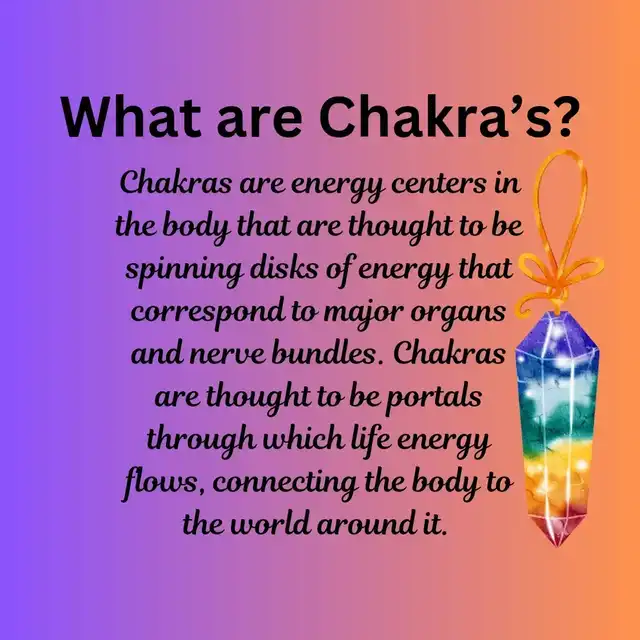 What are Chakra's?

Chakras are energy centers in the body that are thought to be spinning disks of energy that correspond to major organs and nerve bundles. Chakras are thought to be portals through which life energy flows, connecting the body to the world around it.